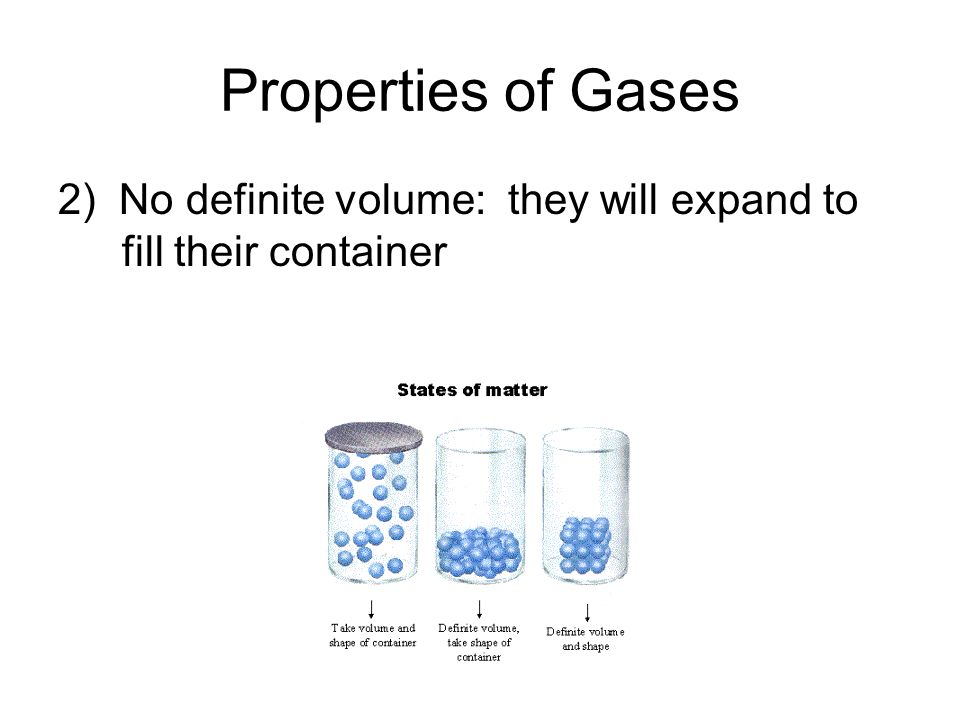 Properties of Gases

2) No definite volume: they will expand to fill their container

States of matter

Take volume and shape of container

Definite volume, take shape of container

Definite volume and shape